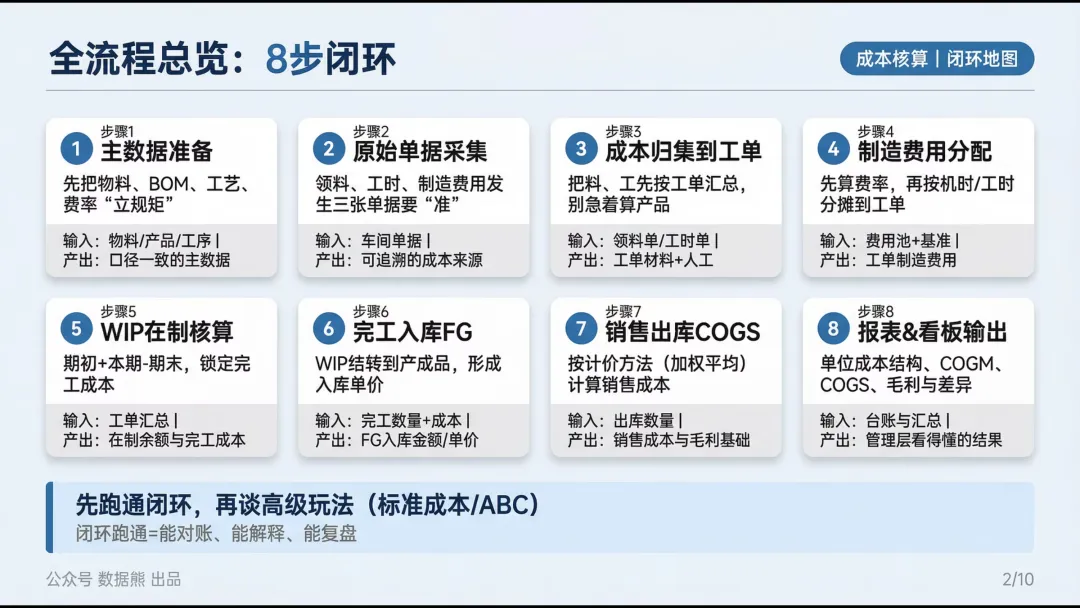 全流程总览：8步闭环

成本核算 | 闭环地图

1 步骤1
主数据准备
先把物料、BOM、工艺、费率“立规矩”
输入：物料/产品/工序 |
产出：口径一致的主数据

2 步骤2
原始单据采集
领料、工时、制造费用发生三张单据要“准”
输入：车间单据 |
产出：可追溯的成本来源

3 步骤3
成本归集到工单
把料、工先按工单汇总，别急着算产品
输入：领料单/工时单 |
产出：工单材料+人工

4 步骤4
制造费用分配
先算费率，再按机时/工时分摊到工单
输入：费用池+基准 |
产出：工单制造费用

5 步骤5
WIP在制核算
期初+本期-期末，锁定完工成本
输入：工单汇总 |
产出：在制余额与完工成本

6 步骤6
完工入库FG
WIP结转到产成品，形成入库单价
输入：完工数量+成本 |
产出：FG入库金额/单价

7 步骤7
销售出库COGS
按计价方法（加权平均）计算销售成本
输入：出库数量 |
产出：销售成本与毛利基础

8 步骤8
报表&看板输出
单位成本结构、COGM、COGS、毛利与差异
输入：台账与汇总 |
产出：管理层看得懂的结果

先跑通闭环，再谈高级玩法（标准成本/ABC）
闭环跑通=能对账、能解释、能复盘

公众号 数据熊 出品

2/10